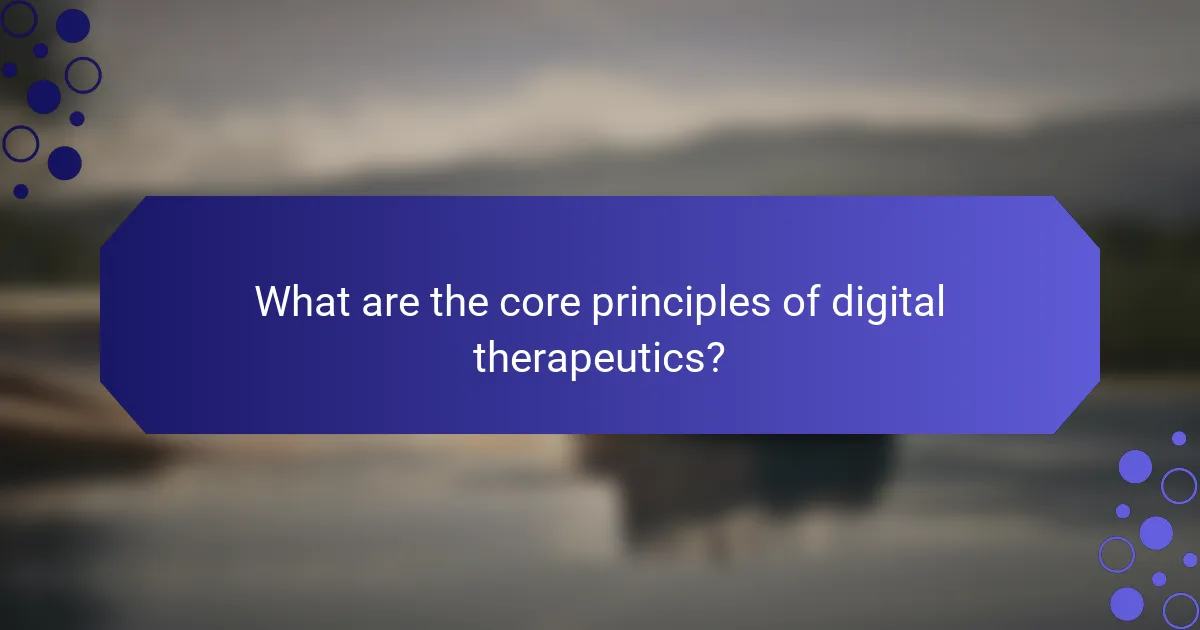 What are the core principles of digital therapeutics?